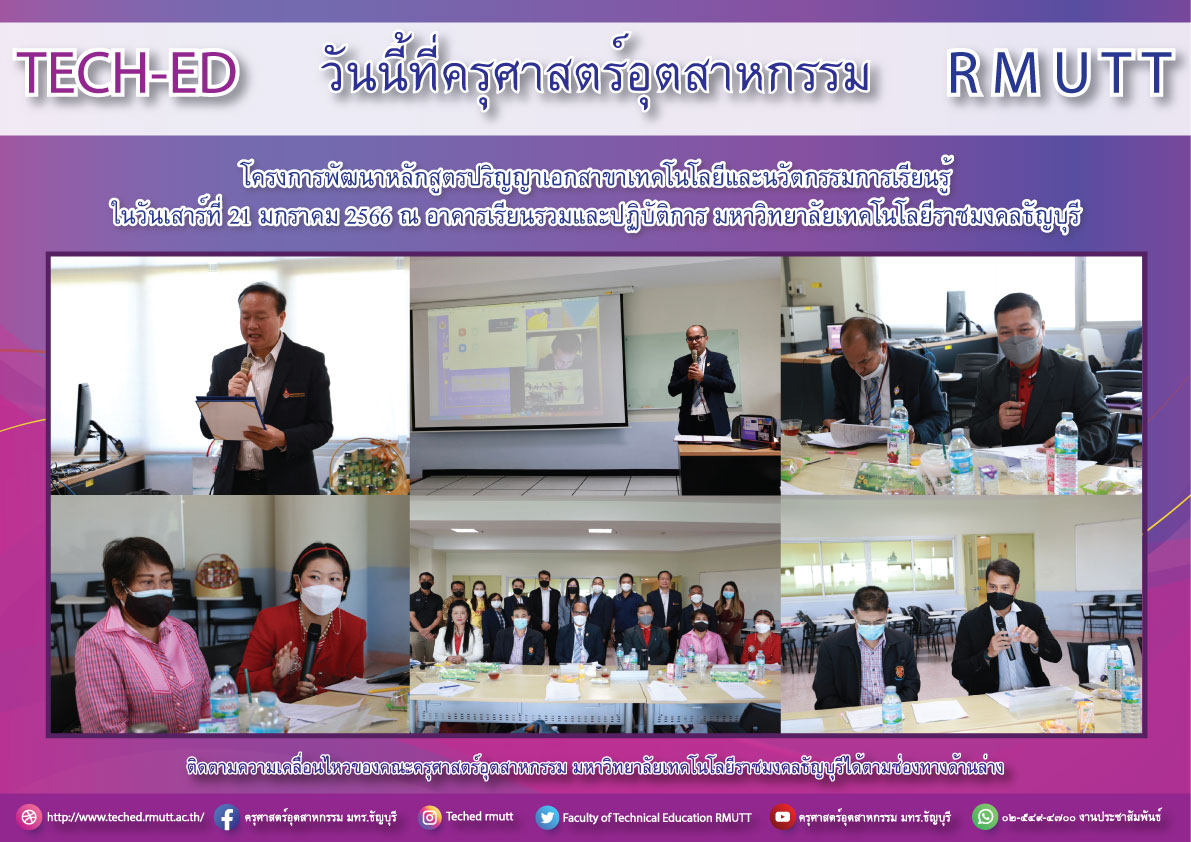 TECH-ED วันนี้ที่ครุศาสตร์อุตสาหกรรม RMUTT

โครงการพัฒนาหลักสูตรปริญญาเอกสาขาเทคโนโลยีและนวัตกรรมการเรียนรู้ ในวันเสาร์ที่ 21 มกราคม 2566 ณ อาคารเรียนรวมและปฏิบัติการ มหาวิทยาลัยเทคโนโลยีราชมงคลธัญบุรี

ติดตามความเคลื่อนไหวของคณะครุศาสตร์อุตสาหกรรม มหาวิทยาลัยเทคโนโลยีราชมงคลธัญบุรีได้ตามช่องทางด้านล่าง

http://www.teched.rmutt.ac.th/ ครุศาสตร์อุตสาหกรรม มทร.ธัญบุรี Teched rmutt Faculty of Technical Education RMUTT ครุศาสตร์อุตสาหกรรม มทร.ธัญบุรี ๐๒-๕๔๙-๔๗๐๐ งานประชาสัมพันธ์